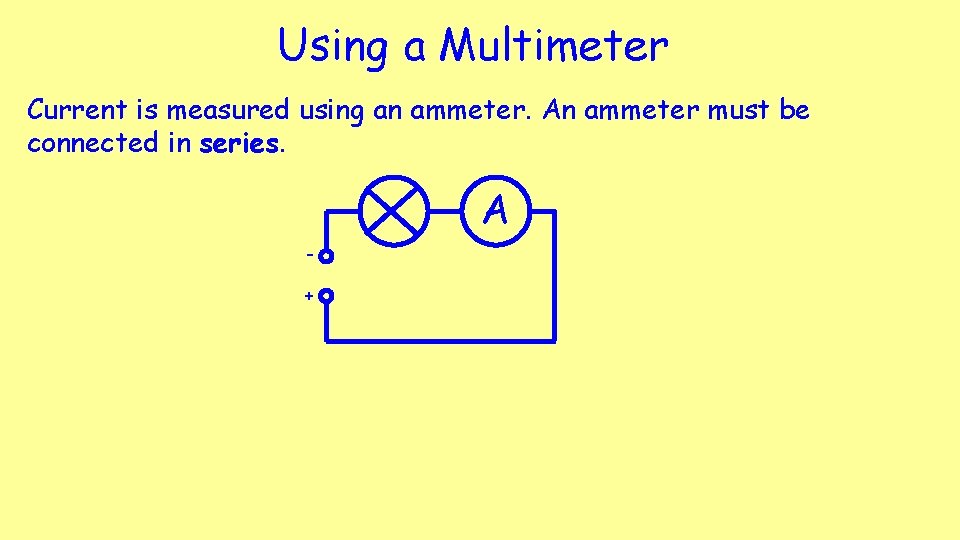 Using a Multimeter

Current is measured using an ammeter. An ammeter must be connected in series.

A

-

+